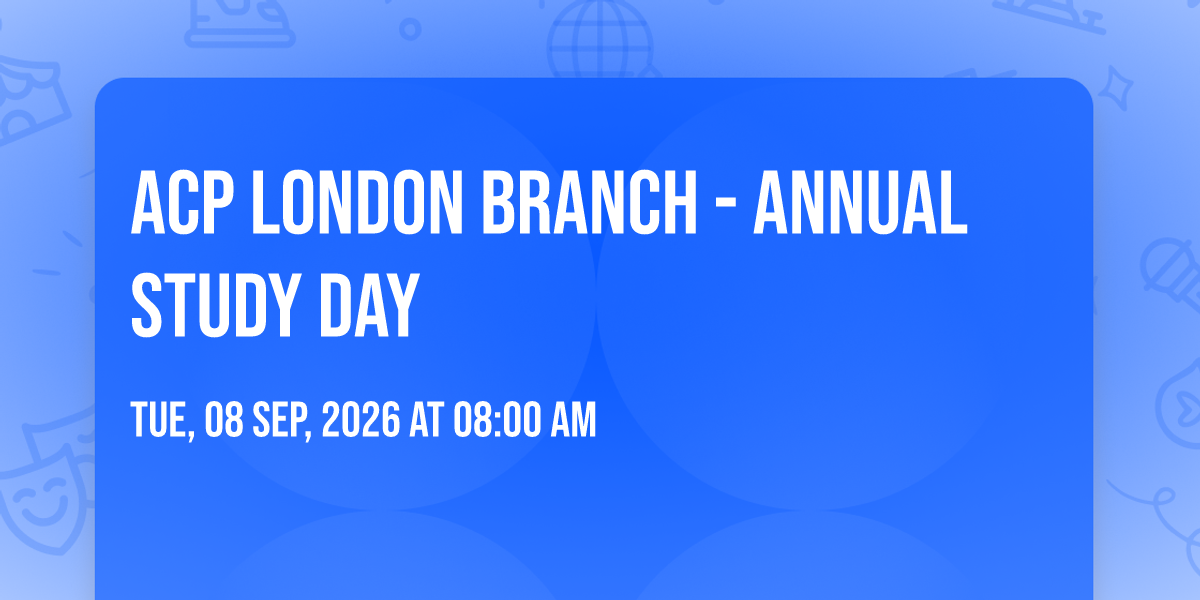 ACP LONDON BRANCH - ANNUAL STUDY DAY

TUE, 08 SEP, 2026 AT 08:00 AM